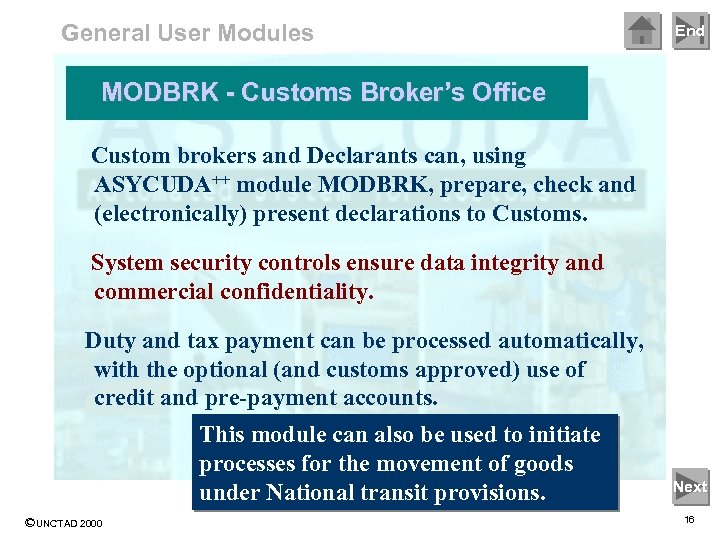 General User Modules

End

MODBRK - Customs Broker's Office

Custom brokers and Declarants can, using ASYCUDA$^{++}$ module MODBRK, prepare, check and (electronically) present declarations to Customs.

System security controls ensure data integrity and commercial confidentiality.

Duty and tax payment can be processed automatically, with the optional (and customs approved) use of credit and pre-payment accounts.

This module can also be used to initiate processes for the movement of goods under National transit provisions.

Next

©UNCTAD 2000

16